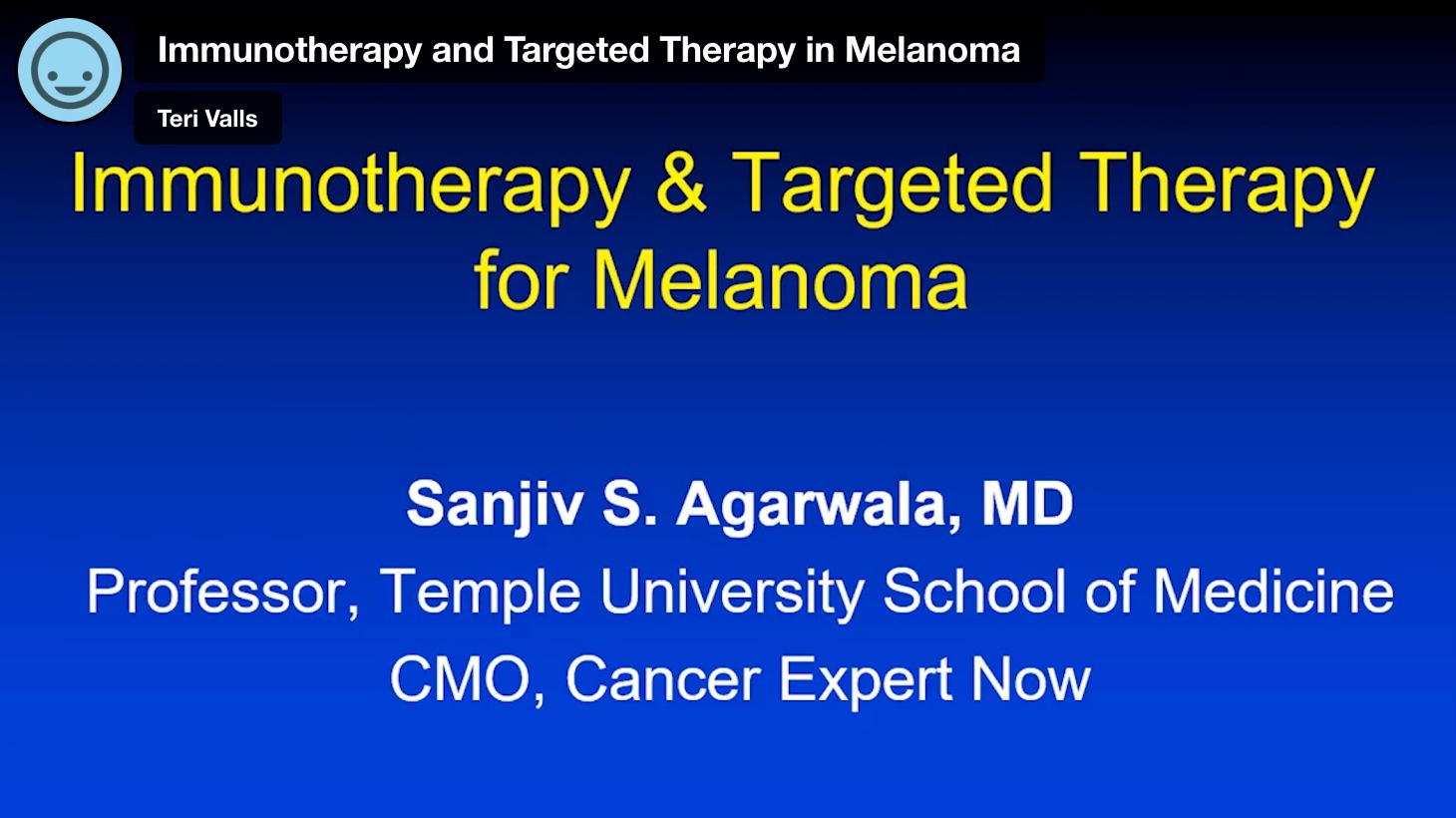 Immunotherapy and Targeted Therapy in Melanoma

Teri Valls

Immunotherapy & Targeted Therapy for Melanoma

Sanjiv S. Agarwala, MD
Professor, Temple University School of Medicine
CMO, Cancer Expert Now